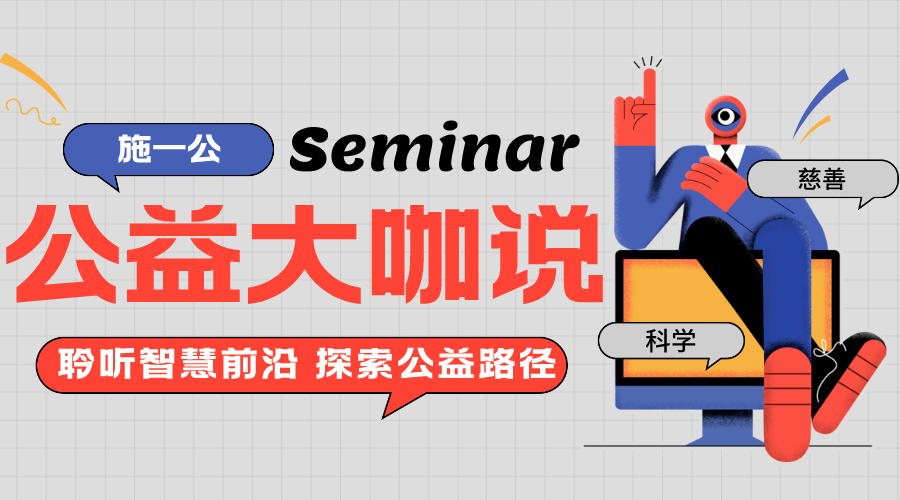 施一公 Seminar

公益大咖说

聆听智慧前沿 探索公益路径

慈善

科学